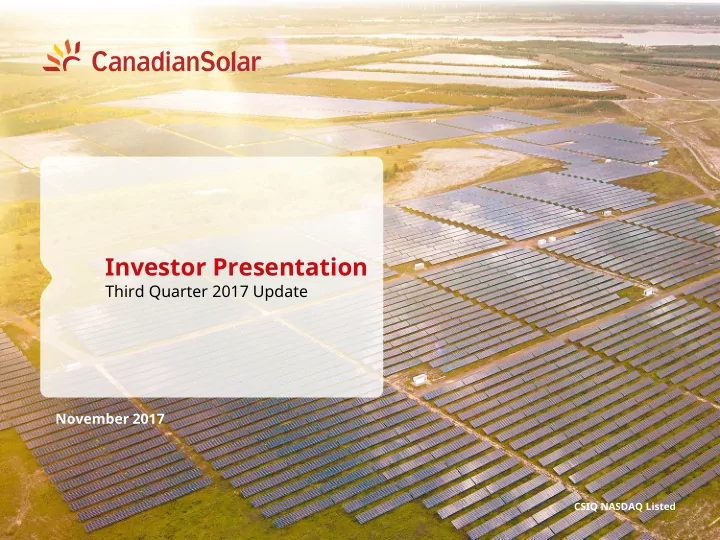 CanadianSolar

Investor Presentation
Third Quarter 2017 Update

November 2017

CSIQ NASDAQ Listed